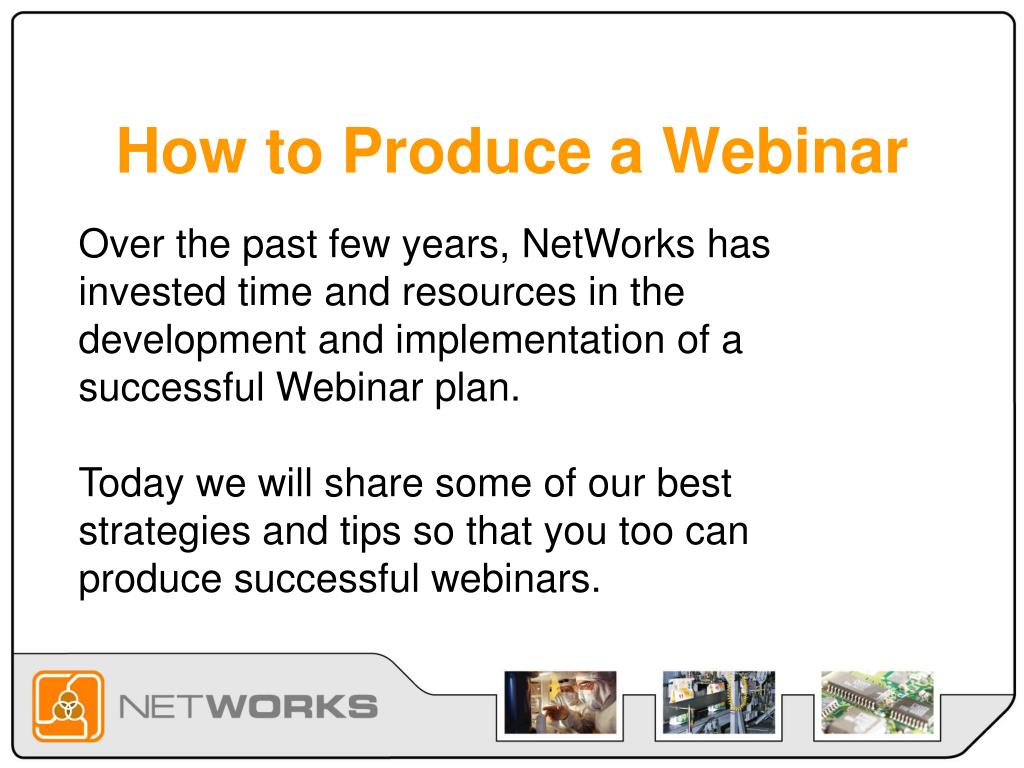 How to Produce a Webinar

Over the past few years, NetWorks has invested time and resources in the development and implementation of a successful Webinar plan.

Today we will share some of our best strategies and tips so that you too can produce successful webinars.

NETWORKS